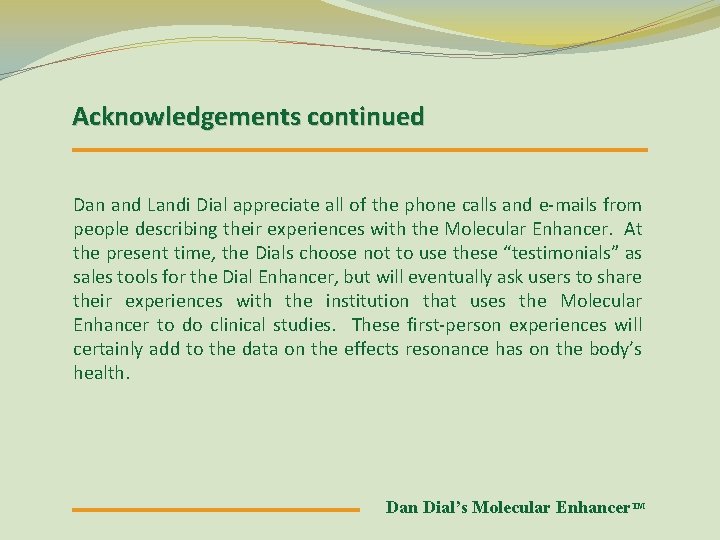 Acknowledgements continued

Dan and Landi Dial appreciate all of the phone calls and e-mails from people describing their experiences with the Molecular Enhancer. At the present time, the Dials choose not to use these “testimonials” as sales tools for the Dial Enhancer, but will eventually ask users to share their experiences with the institution that uses the Molecular Enhancer to do clinical studies. These first-person experiences will certainly add to the data on the effects resonance has on the body’s health.

Dan Dial’s Molecular Enhancer™